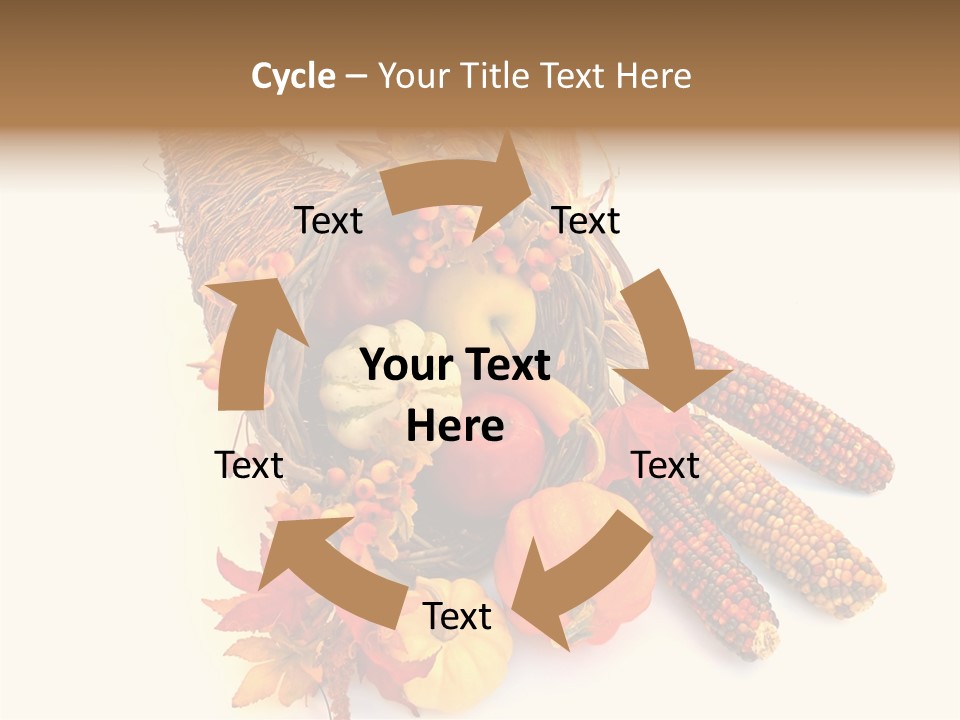 Cycle – Your Title Text Here

Text

Text

Your Text Here

Text

Text

Text